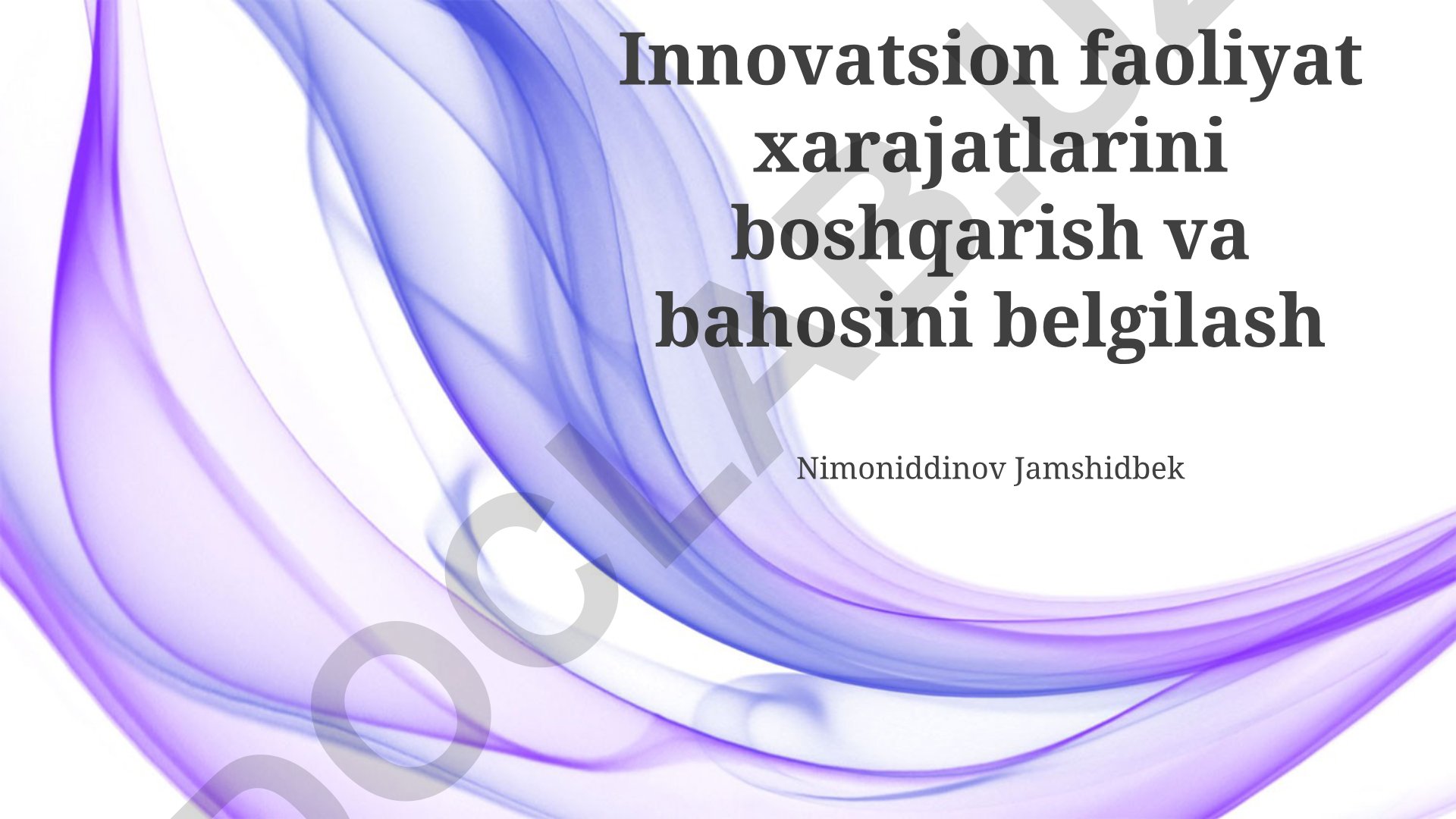 Innovatsion faoliyat xarajatlarini boshqarish va bahosini belgilash

Nimoniddinov Jamshidbek

DOCLAB.UZ